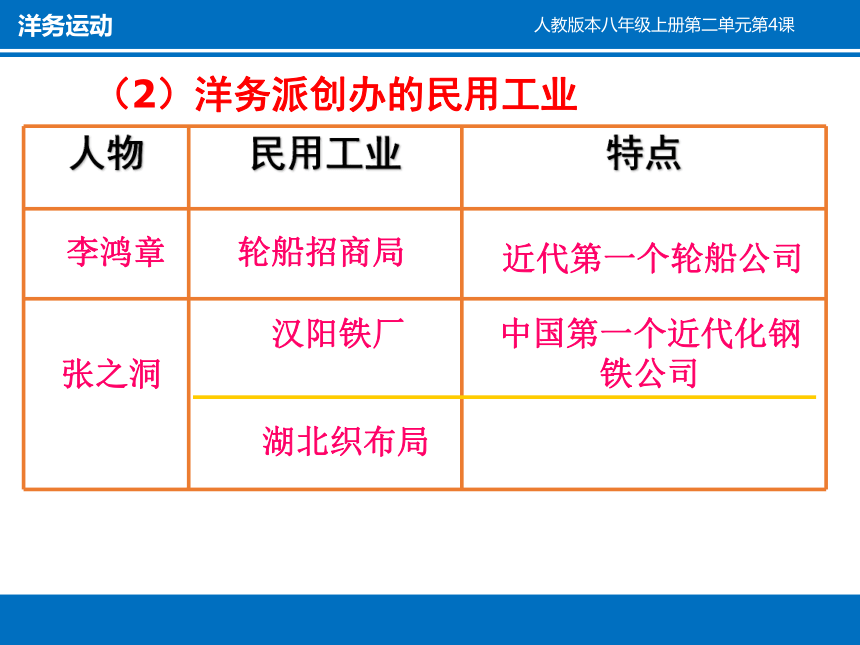 洋务运动

人教版本八年级上册第二单元第4课

（2）洋务派创办的民用工业

| 人物 | 民用工业 | 特点 |
|---|---|---|
| 李鸿章 | 轮船招商局 | 近代第一个轮船公司 |
| 张之洞 | 汉阳铁厂 | 中国第一个近代化钢铁公司 |
| | 湖北织布局 | |